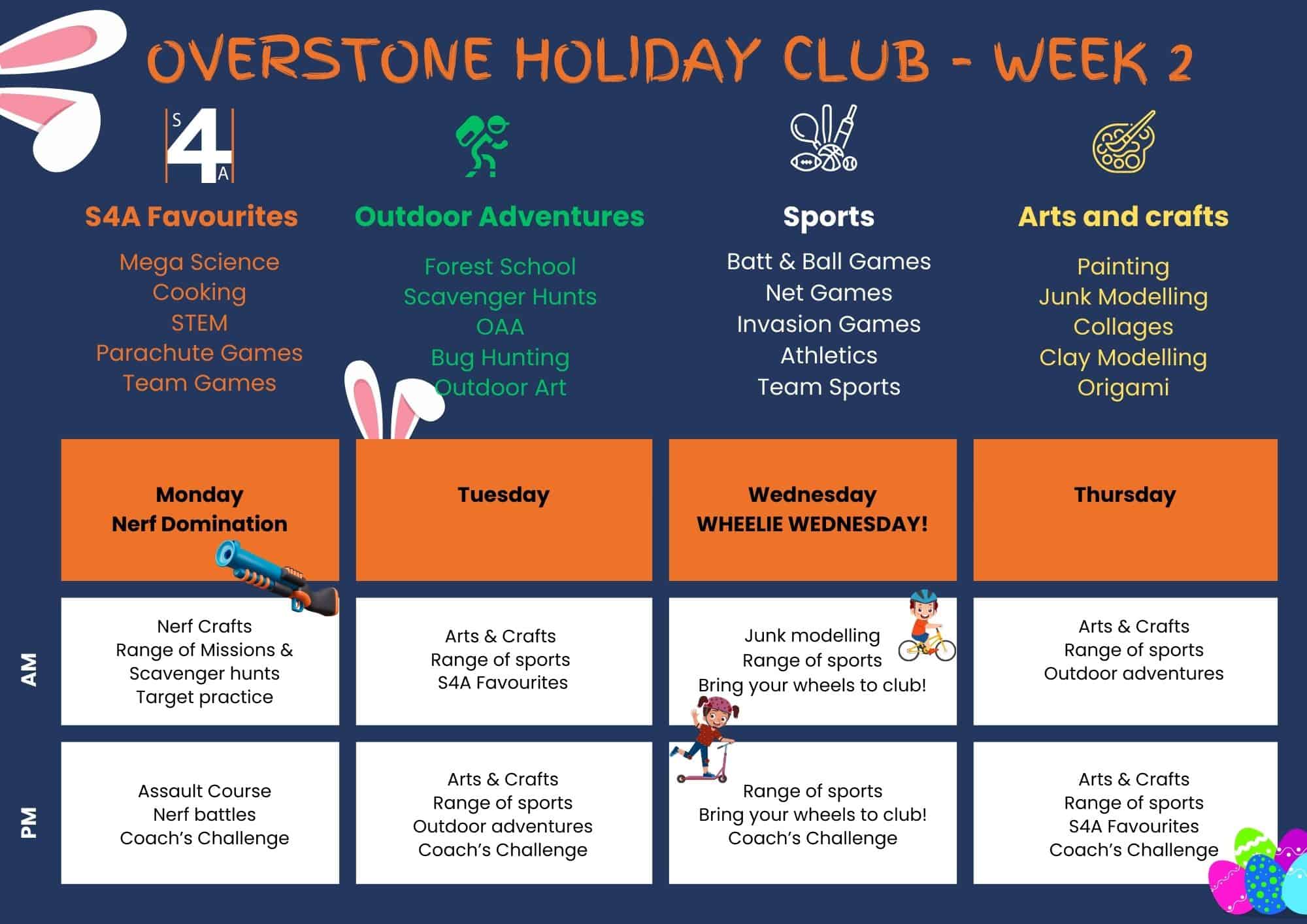 OVERSTONE HOLIDAY CLUB - WEEK 2

S 4 A

S4A Favourites

Mega Science
Cooking
STEM
Parachute Games
Team Games

Outdoor Adventures

Forest School
Scavenger Hunts
OAA
Bug Hunting
Outdoor Art

Sports

Batt & Ball Games
Net Games
Invasion Games
Athletics
Team Sports

Arts and crafts

Painting
Junk Modelling
Collages
Clay Modelling
Origami

| | Monday Nerf Domination | Tuesday | Wednesday WHEELIE WEDNESDAY! | Thursday |
|---|---|---|---|---|
| AM | Nerf Crafts Range of Missions & Scavenger hunts Target practice | Arts & Crafts Range of sports S4A Favourites | Junk modelling Range of sports Bring your wheels to club! | Arts & Crafts Range of sports Outdoor adventures |
| PM | Assault Course Nerf battles Coach's Challenge | Arts & Crafts Range of sports Outdoor adventures Coach's Challenge | Range of sports Bring your wheels to club! Coach's Challenge | Arts & Crafts Range of sports S4A Favourites Coach's Challenge |